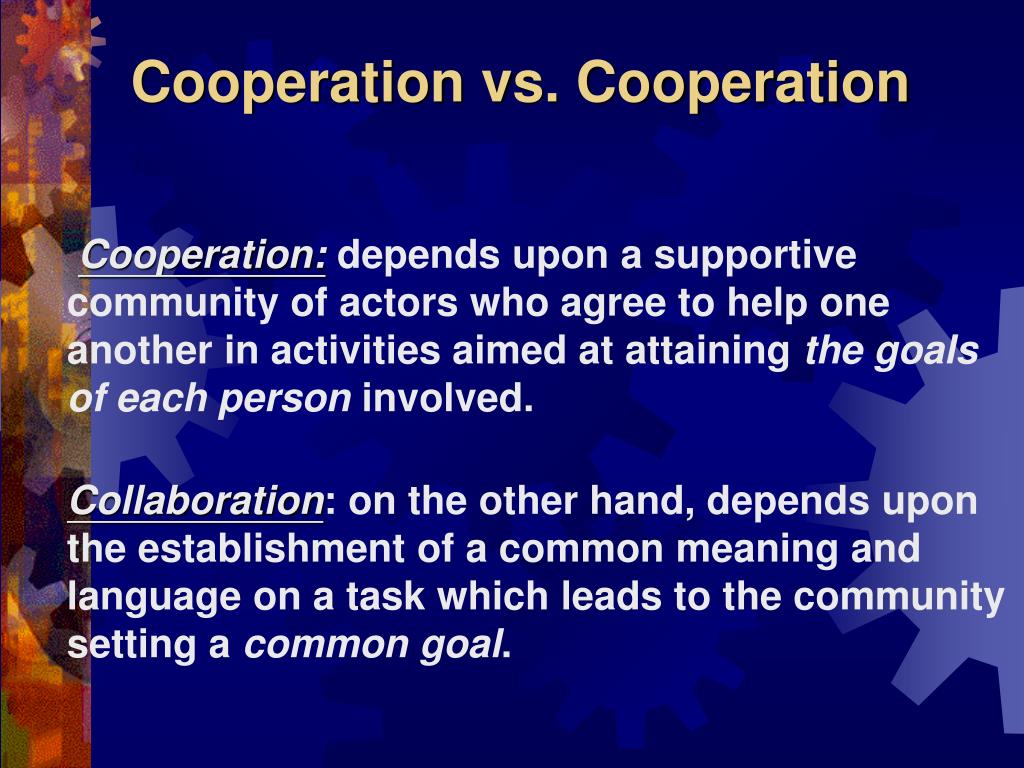 Cooperation vs. Cooperation

Cooperation: depends upon a supportive community of actors who agree to help one another in activities aimed at attaining the goals of each person involved.

Collaboration: on the other hand, depends upon the establishment of a common meaning and language on a task which leads to the community setting a common goal.